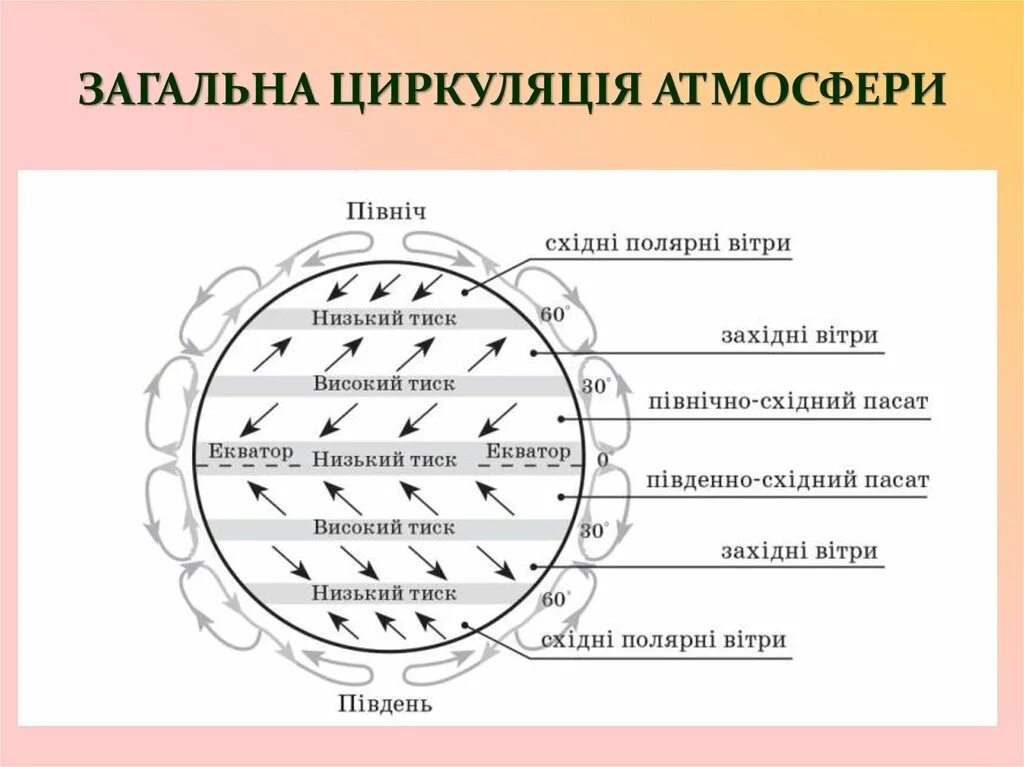 ЗАГАЛЬНА ЦИРКУЛЯЦІЯ АТМОСФЕРИ

Північ

східні полярні вітри

Низький тиск

60°

західні вітри

Високий тиск

30°

північно-східний пасат

Екватор

Низький тиск

Екватор

0

південно-східний пасат

Високий тиск

30°

західні вітри

Низький тиск

60°

східні полярні вітри

Південь